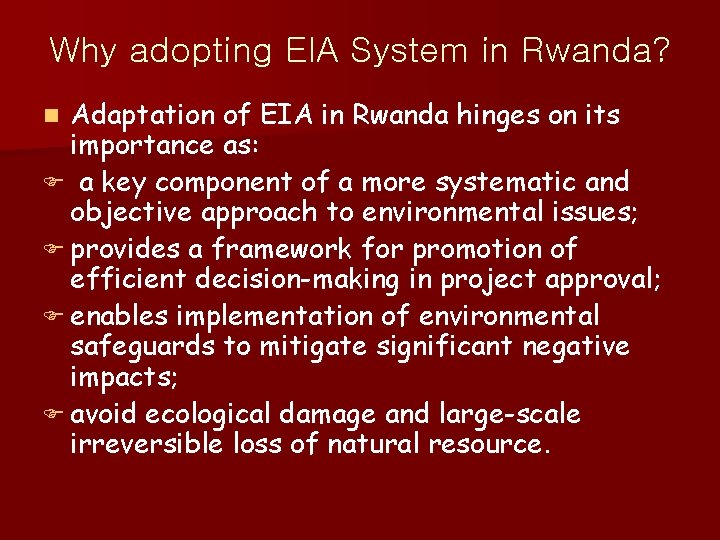 Why adopting EIA System in Rwanda?

Adaptation of EIA in Rwanda hinges on its importance as:

a key component of a more systematic and objective approach to environmental issues;

provides a framework for promotion of efficient decision-making in project approval;

enables implementation of environmental safeguards to mitigate significant negative impacts;

avoid ecological damage and large-scale irreversible loss of natural resource.